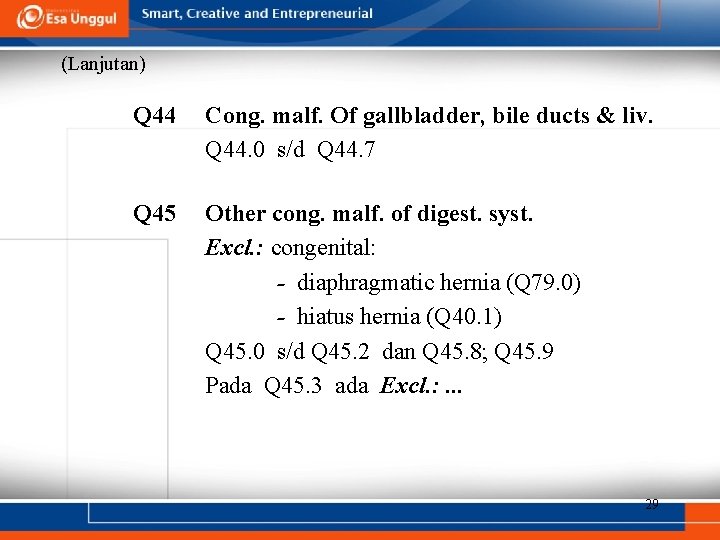 Esa Unggul
Smart, Creative and Entrepreneurial

(Lanjutan)

Q44 Cong. malf. Of gallbladder, bile ducts & liv.
Q44.0 s/d Q44.7

Q45 Other cong. malf. of digest. syst.
Excl.: congenital:
- diaphragmatic hernia (Q79.0)
- hiatus hernia (Q40.1)
Q45.0 s/d Q45.2 dan Q45.8; Q45.9
Pada Q45.3 ada Excl.: ...

29